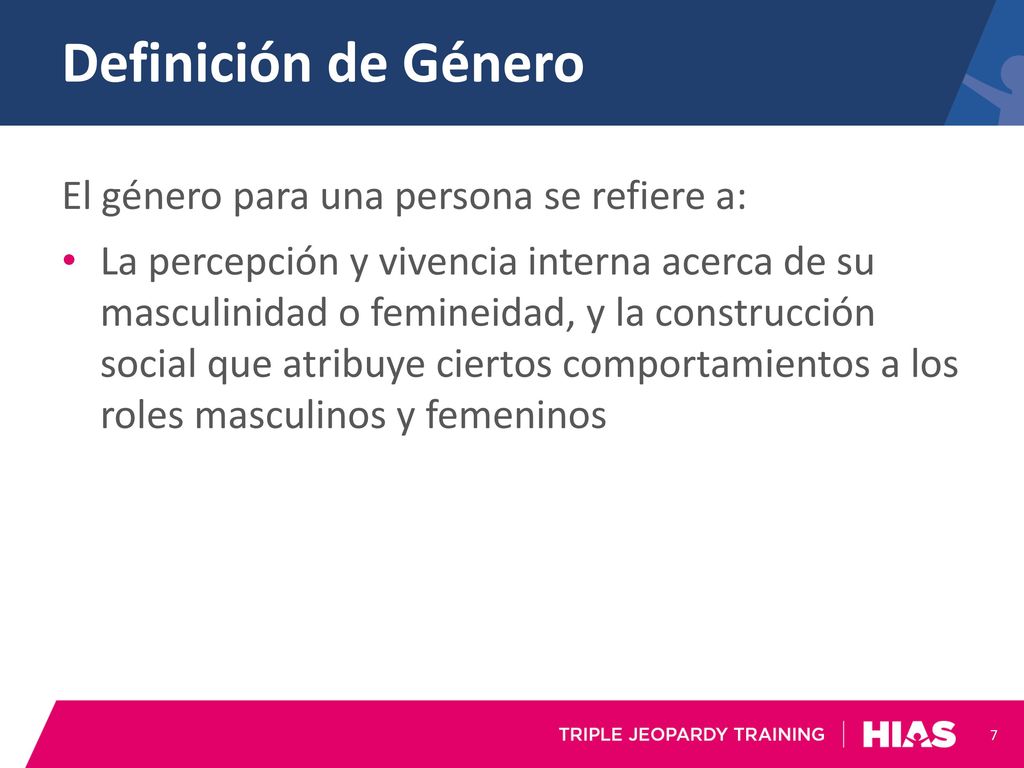 Definición de Género

El género para una persona se refiere a:

• La percepción y vivencia interna acerca de su masculinidad o femineidad, y la construcción social que atribuye ciertos comportamientos a los roles masculinos y femeninos

TRIPLE JEOPARDY TRAINING | HIAS 7